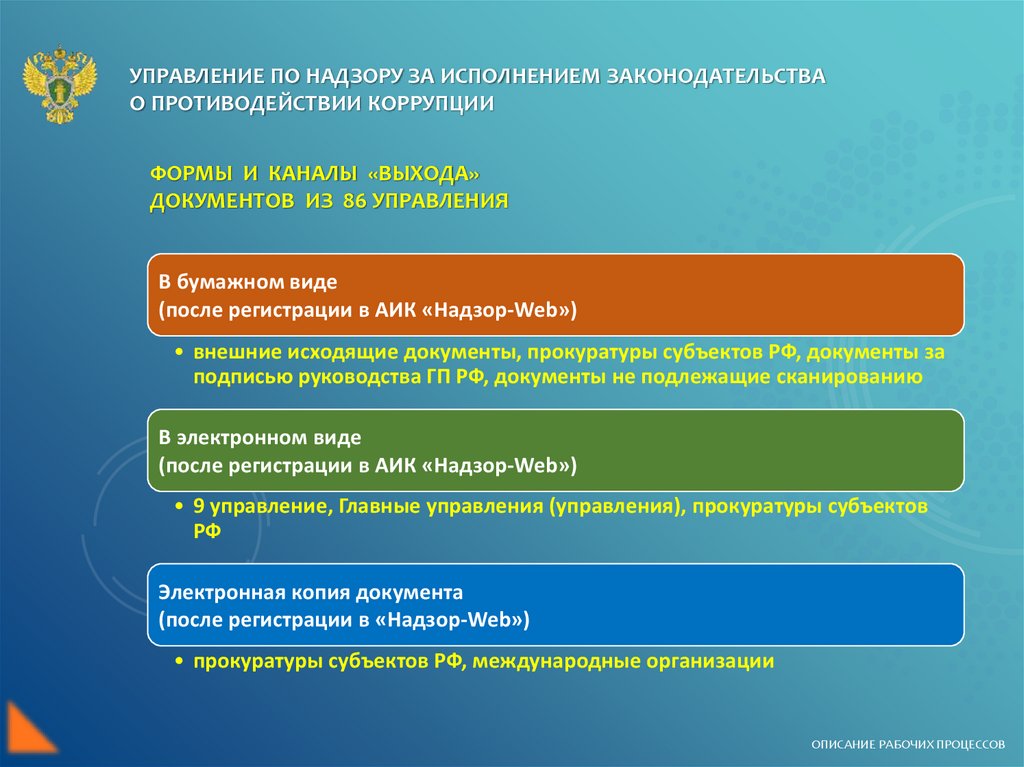 УПРАВЛЕНИЕ ПО НАДЗОРУ ЗА ИСПОЛНЕНИЕМ ЗАКОНОДАТЕЛЬСТВА О ПРОТИВОДЕЙСТВИИ КОРРУПЦИИ

ФОРМЫ И КАНАЛЫ «ВЫХОДА» ДОКУМЕНТОВ ИЗ 86 УПРАВЛЕНИЯ

В бумажном виде
(после регистрации в АИК «Надзор-Web»)

• внешние исходящие документы, прокуратуры субъектов РФ, документы за подписью руководства ГП РФ, документы не подлежащие сканированию

В электронном виде
(после регистрации в АИК «Надзор-Web»)

• 9 управление, Главные управления (управления), прокуратуры субъектов РФ

Электронная копия документа
(после регистрации в «Надзор-Web»)

• прокуратуры субъектов РФ, международные организации

ОПИСАНИЕ РАБОЧИХ ПРОЦЕССОВ